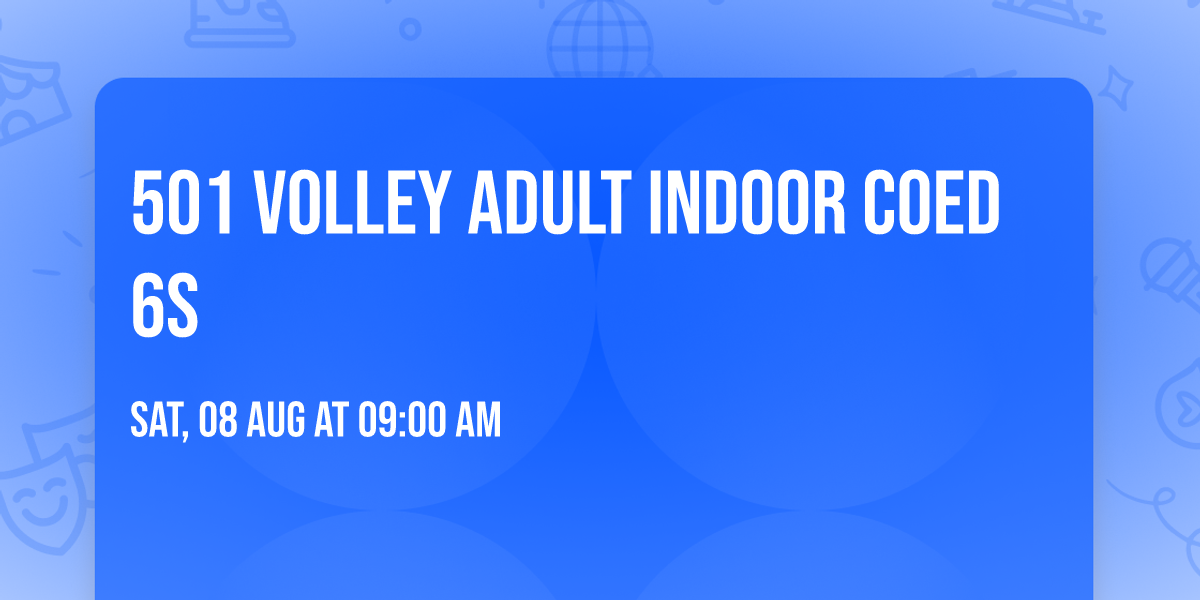 501 VOLLEY ADULT INDOOR COED 6S

SAT, 08 AUG AT 09:00 AM